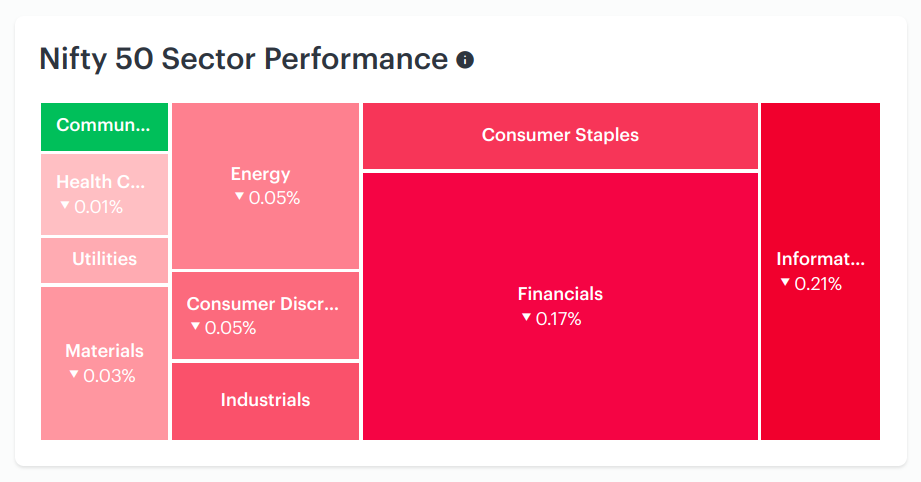 Nifty 50 Sector Performance

Commun...

Health C...
▼ 0.01%

Utilities

Materials
▼ 0.03%

Energy
▼ 0.05%

Consumer Discr...
▼ 0.05%

Industrials

Consumer Staples

Financials
▼ 0.17%

Informat...
▼ 0.21%